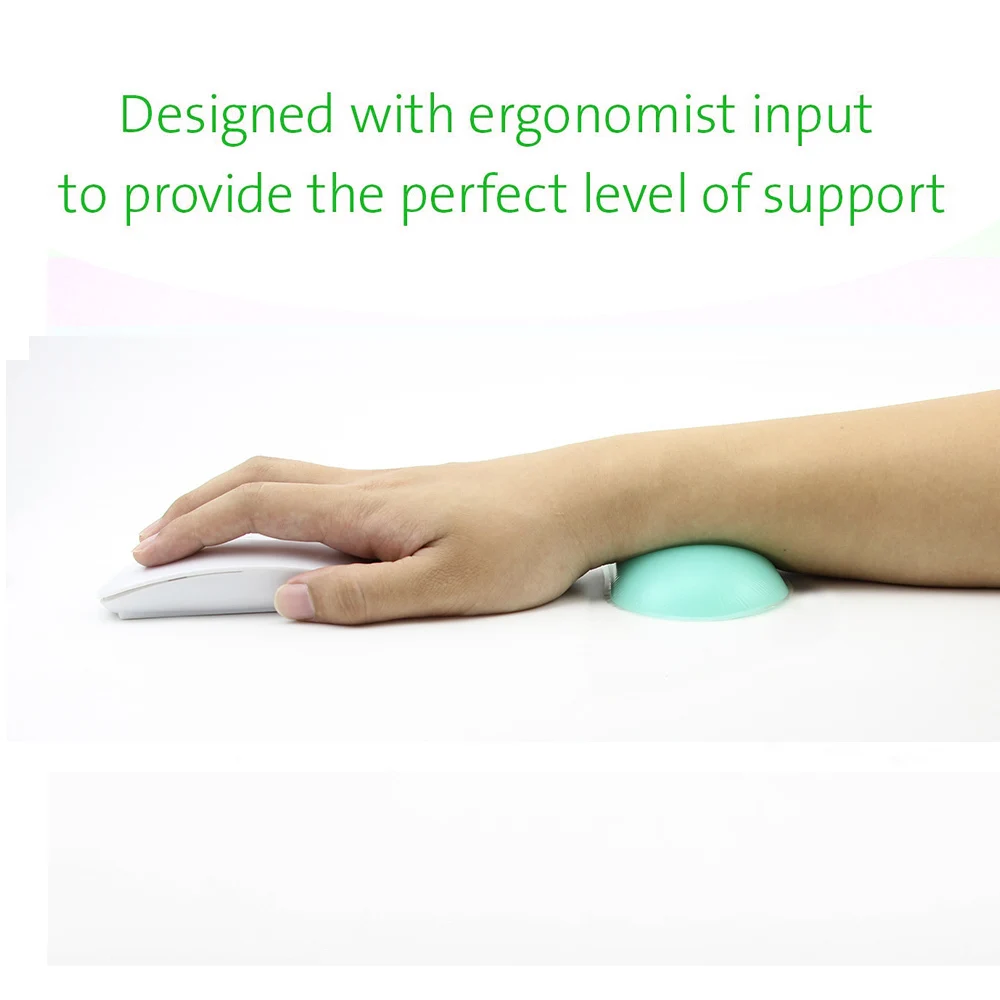 Designed with ergonomist input to provide the perfect level of support